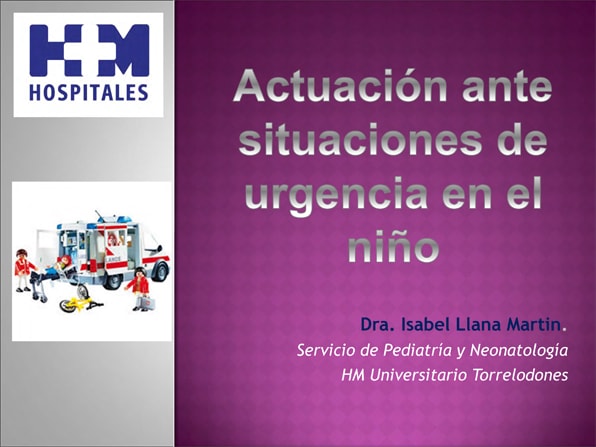 HM
HOSPITALES

Actuación ante situaciones de urgencia en el niño

Dra. Isabel Llana Martin.
Servicio de Pediatría y Neonatología
HM Universitario Torrelodones